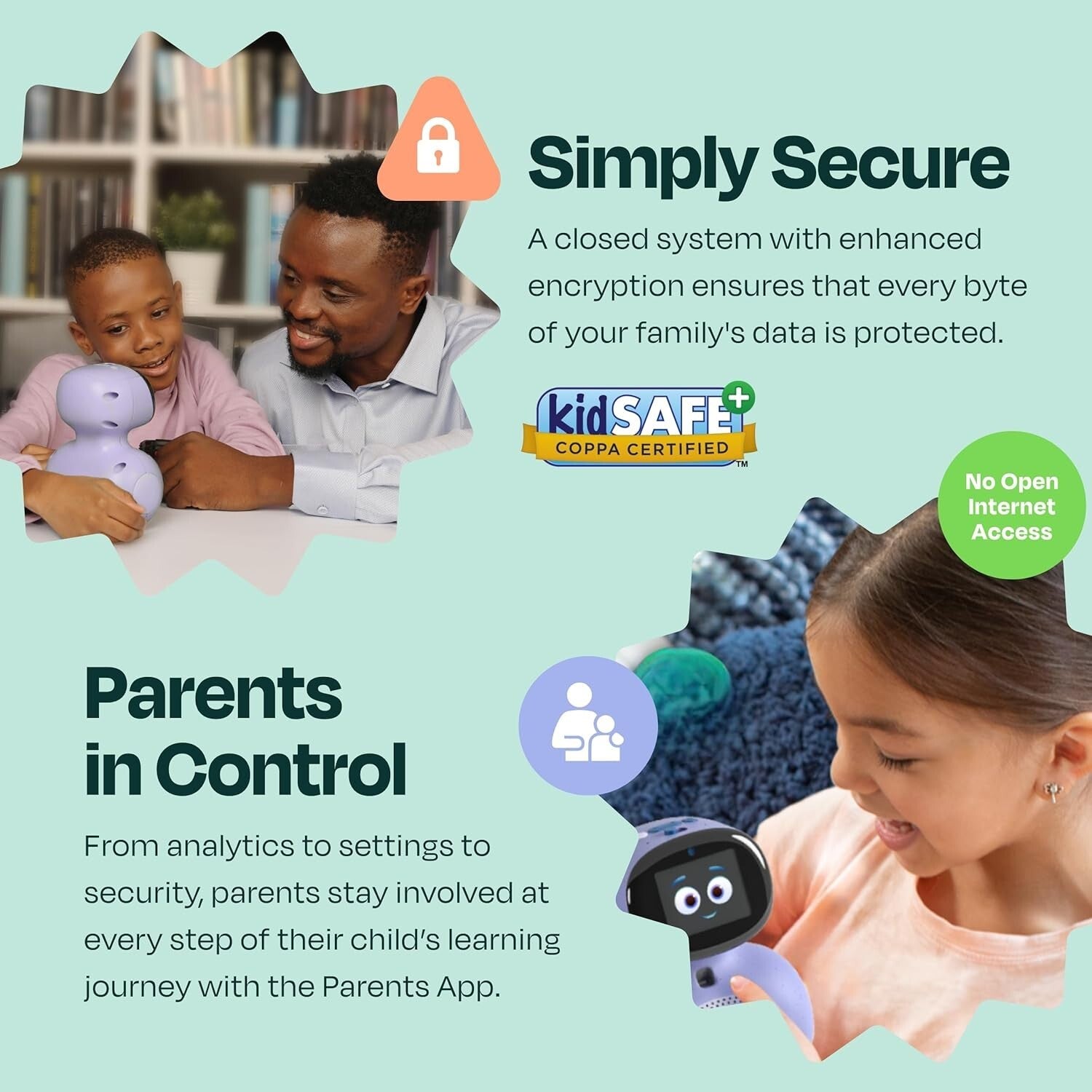 Simply Secure

A closed system with enhanced encryption ensures that every byte of your family's data is protected.

kidSAFE+
COPPA CERTIFIED
TM

No Open Internet Access

Parents in Control

From analytics to settings to security, parents stay involved at every step of their child's learning journey with the Parents App.